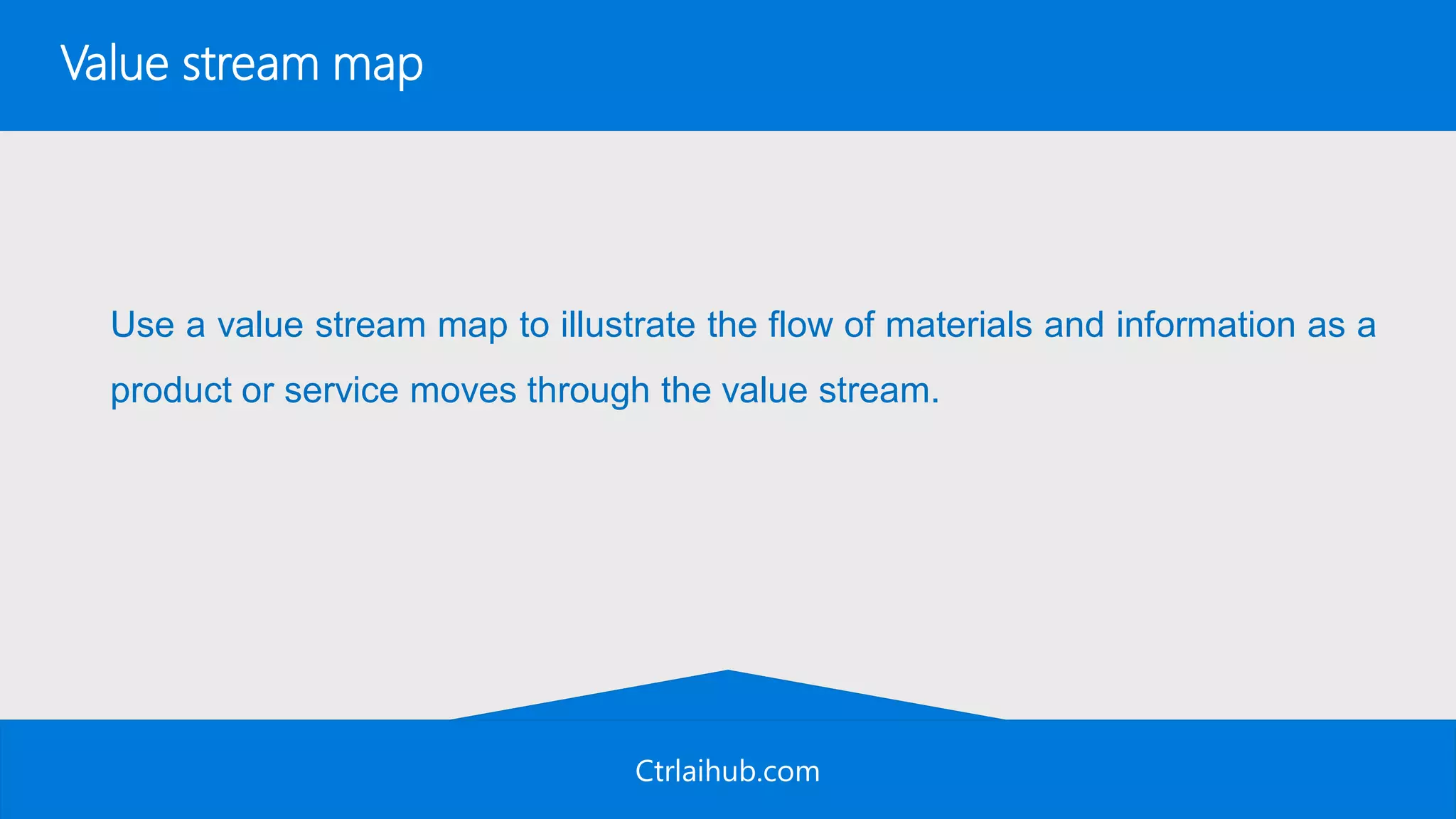 Value stream map

Use a value stream map to illustrate the flow of materials and information as a product or service moves through the value stream.

Ctrlaihub.com